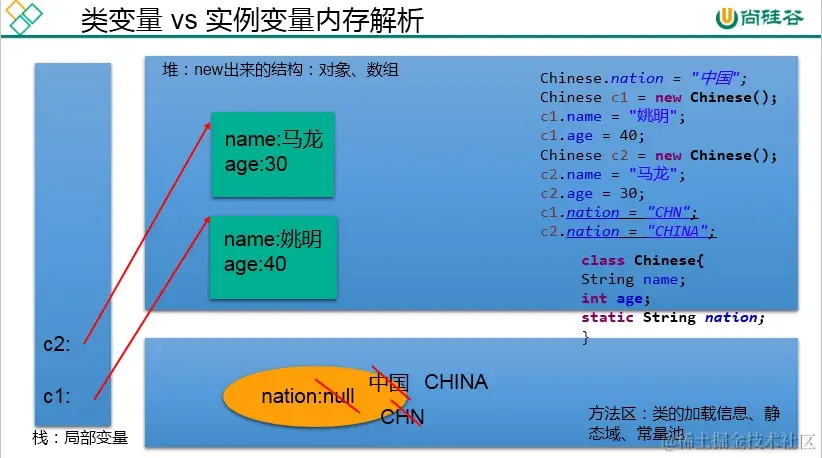 类变量 vs 实例变量内存解析

尚硅谷

堆：new出来的结构：对象、数组

name:马龙
age:30

name:姚明
age:40

Chinese.nation = "中国";
Chinese c1 = new Chinese();
c1.name = "姚明";
c1.age = 40;
Chinese c2 = new Chinese();
c2.name = "马龙";
c2.age = 30;
c1.nation = "CHN";
c2.nation = "CHINA";

class Chinese{
String name;
int age;
static String nation;
}

c2:

c1:

栈：局部变量

nation:null

中国 CHINA

CHN

方法区：类的加载信息、静态域、常量池

@稀土掘金技术社区